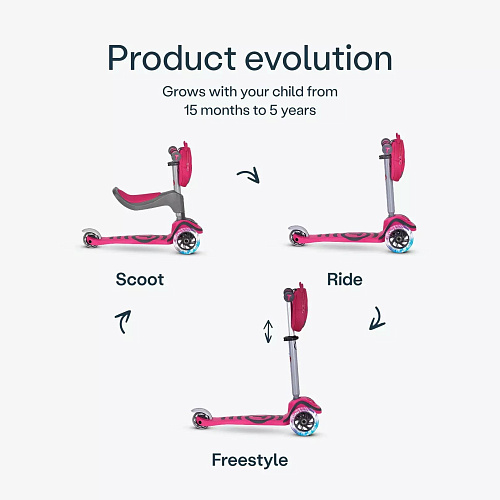 Product evolution

Grows with your child from 15 months to 5 years

Scoot

Ride

Freestyle